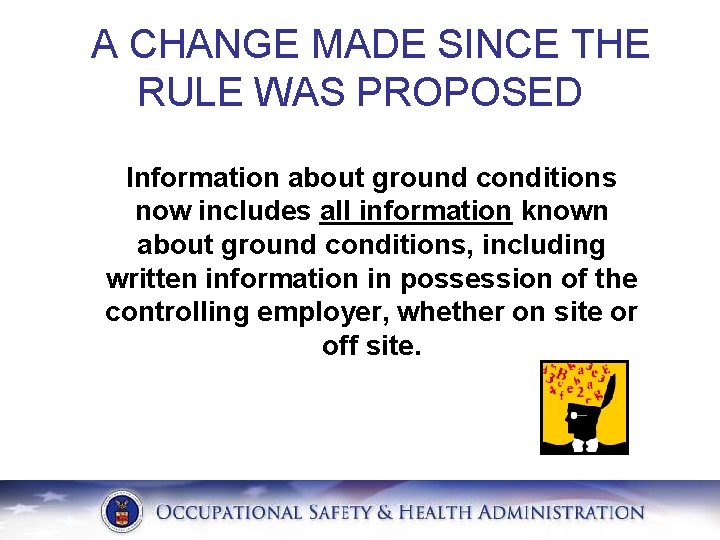 A CHANGE MADE SINCE THE RULE WAS PROPOSED

Information about ground conditions now includes all information known about ground conditions, including written information in possession of the controlling employer, whether on site or off site.

OCCUPATIONAL SAFETY & HEALTH ADMINISTRATION